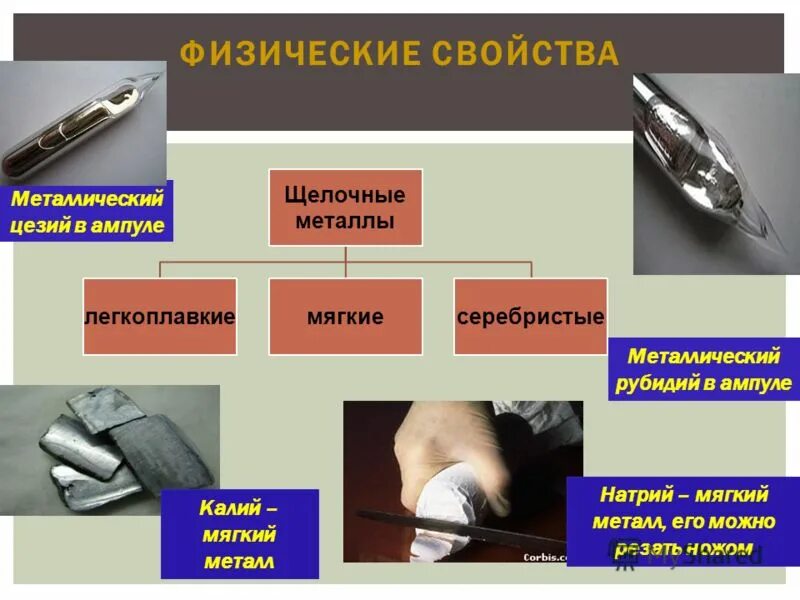 ФИЗИЧЕСКИЕ СВОЙСТВА

Металлический цезий в ампуле

Щелочные металлы

легкоплавкие

мягкие

серебристые

Металлический рубидий в ампуле

Калий – мягкий металл

Corbis.c

Натрий – мягкий металл, его можно резать ножом

MyShared